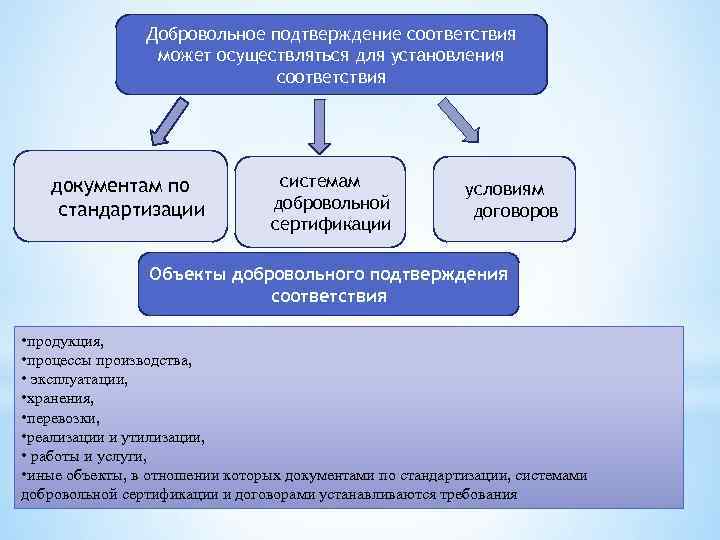 Добровольное подтверждение соответствия может осуществляться для установления соответствия

документам по стандартизации

системам добровольной сертификации

условиям договоров

Объекты добровольного подтверждения соответствия

•продукция,
•процессы производства,
• эксплуатации,
•хранения,
•перевозки,
•реализации и утилизации,
• работы и услуги,
•иные объекты, в отношении которых документами по стандартизации, системами добровольной сертификации и договорами устанавливаются требования